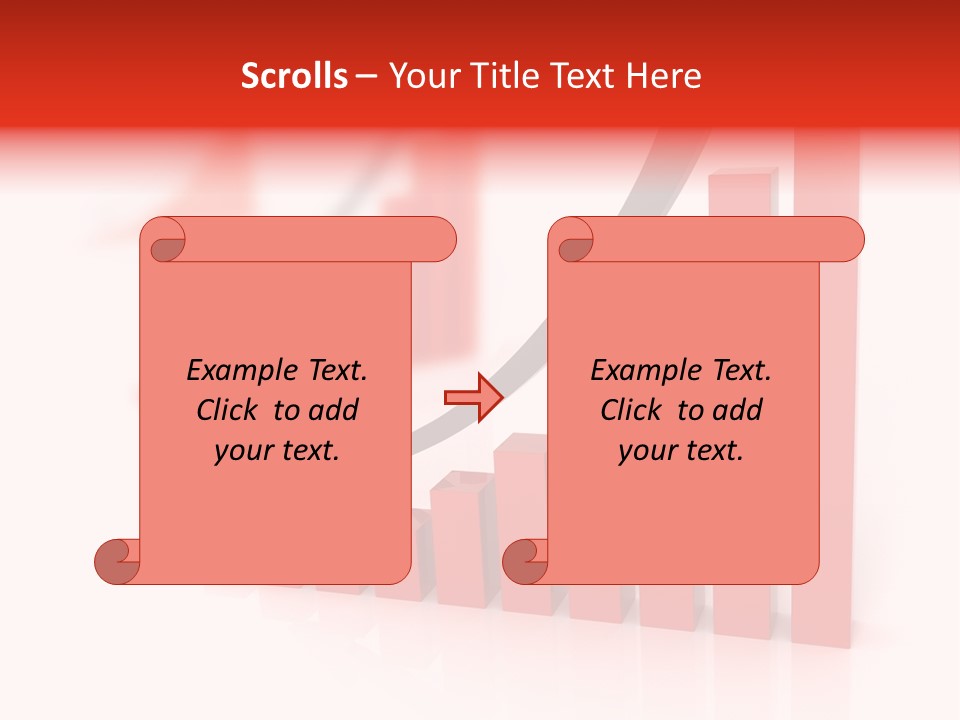 Scrolls – Your Title Text Here

Example Text. Click to add your text.

Example Text. Click to add your text.